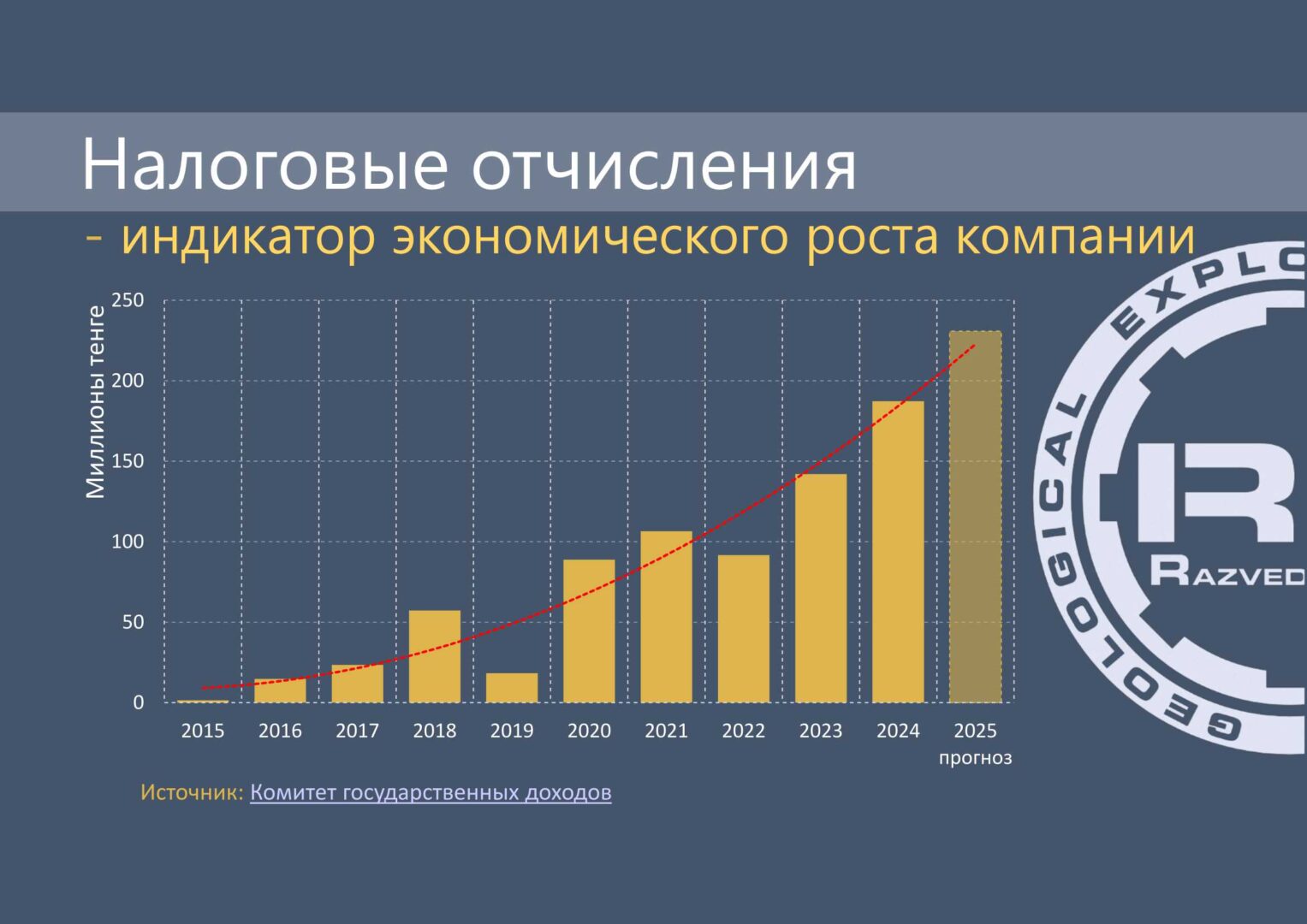 Налоговые отчисления

- индикатор экономического роста компании

Миллионы тенге

250
200
150
100
50
0

2015 2016 2017 2018 2019 2020 2021 2022 2023 2024 2025 прогноз

Источник: Комитет государственных доходов

GEOLOGICAL EXPLO

R

RAZVED